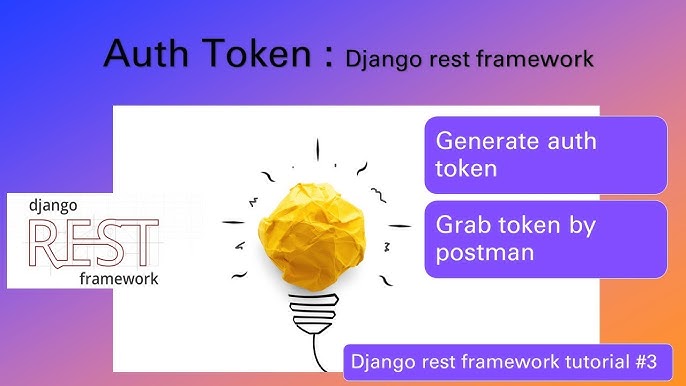 Auth Token : Django rest framework

django
REST
framework

Generate auth token

Grab token by postman

Django rest framework tutorial #3